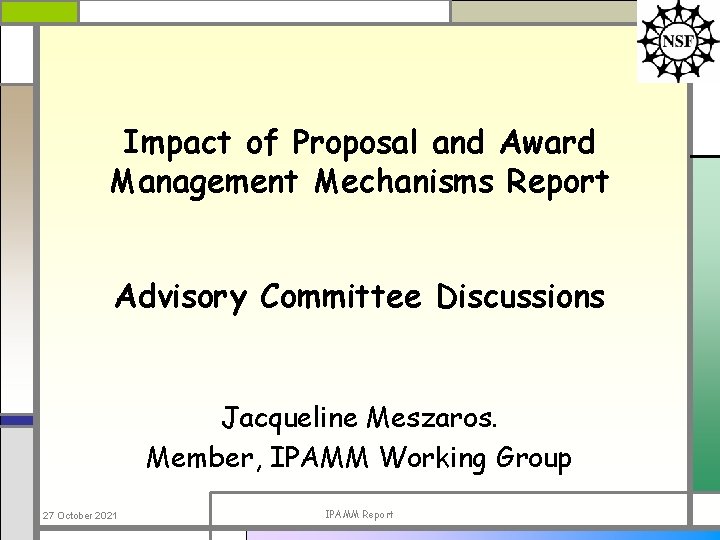 NSF

Impact of Proposal and Award Management Mechanisms Report

Advisory Committee Discussions

Jacqueline Meszaros.
Member, IPAMM Working Group

27 October 2021

IPAMM Report